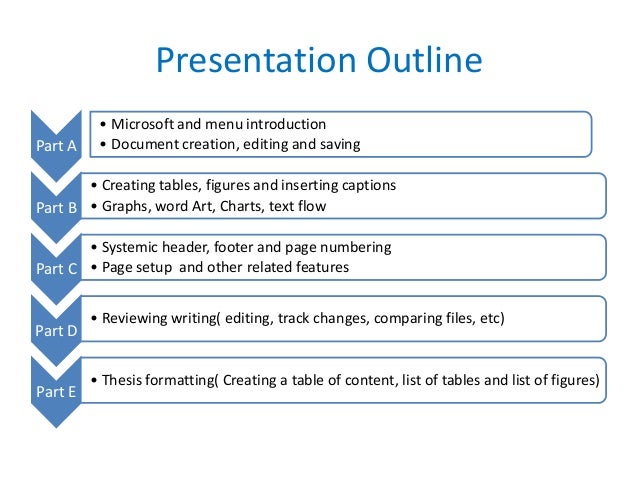 Presentation Outline

Part A
• Microsoft and menu introduction
• Document creation, editing and saving

Part B
• Creating tables, figures and inserting captions
• Graphs, word Art, Charts, text flow

Part C
• Systemic header, footer and page numbering
• Page setup and other related features

Part D
• Reviewing writing( editing, track changes, comparing files, etc)

Part E
• Thesis formatting( Creating a table of content, list of tables and list of figures)